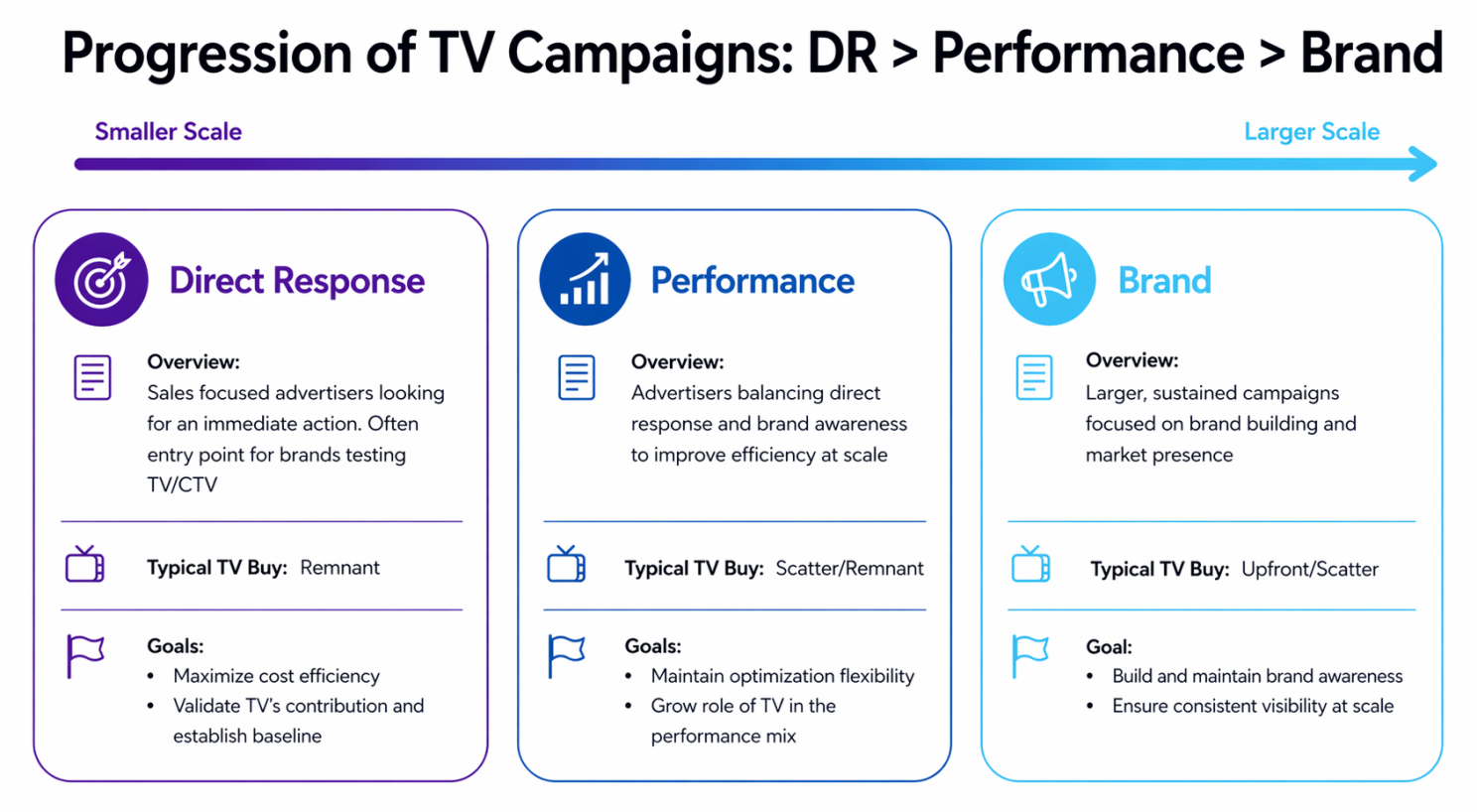 Progression of TV Campaigns: DR > Performance > Brand

Smaller Scale

Larger Scale

Direct Response

Overview:
Sales focused advertisers looking for an immediate action. Often entry point for brands testing TV/CTV

Typical TV Buy: Remnant

Goals:
• Maximize cost efficiency
• Validate TV's contribution and establish baseline

Performance

Overview:
Advertisers balancing direct response and brand awareness to improve efficiency at scale

Typical TV Buy: Scatter/Remnant

Goals:
• Maintain optimization flexibility
• Grow role of TV in the performance mix

Brand

Overview:
Larger, sustained campaigns focused on brand building and market presence

Typical TV Buy: Upfront/Scatter

Goal:
• Build and maintain brand awareness
• Ensure consistent visibility at scale